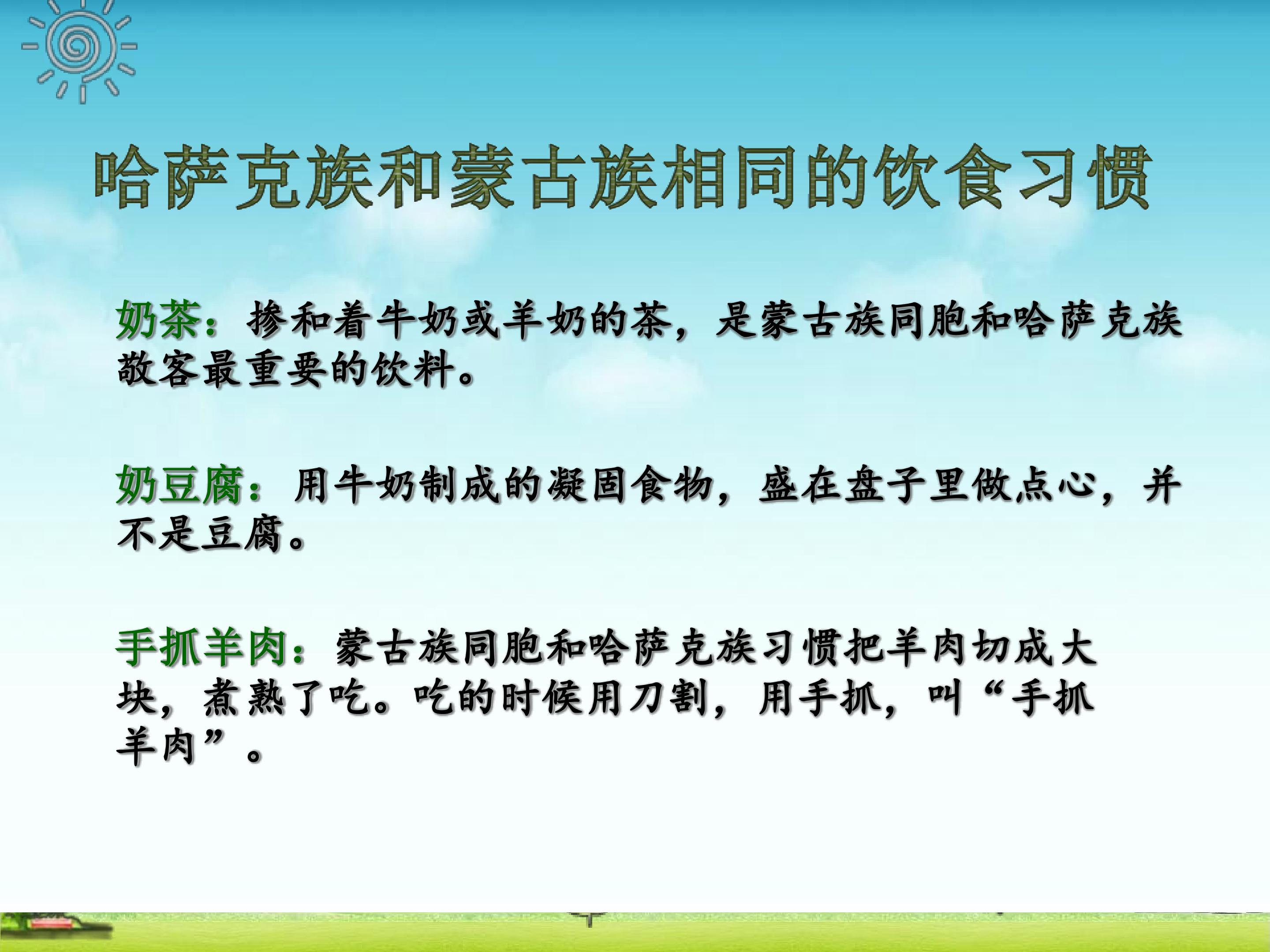 哈萨克族和蒙古族相同的饮食习惯

奶茶：掺和着牛奶或羊奶的茶，是蒙古族同胞和哈萨克族敬客最重要的饮料。

奶豆腐：用牛奶制成的凝固食物，盛在盘子里做点心，并不是豆腐。

手抓羊肉：蒙古族同胞和哈萨克族习惯把羊肉切成大块，煮熟了吃。吃的时候用刀割，用手抓，叫“手抓羊肉”。